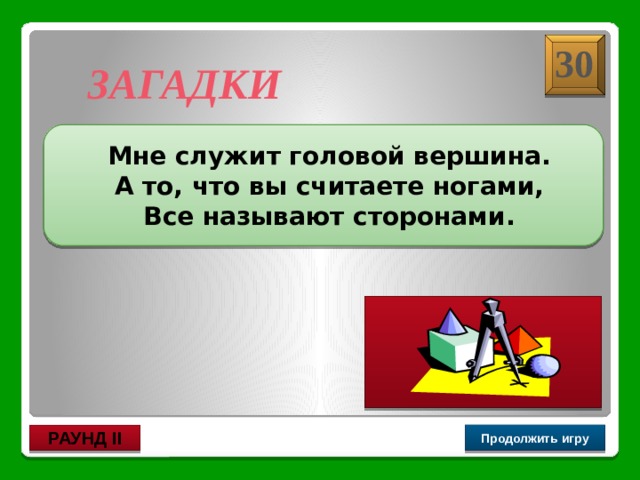 ЗАГАДКИ

30

Мне служит головой вершина.
А то, что вы считаете ногами,
Все называют сторонами.

РАУНД II

Продолжить игру